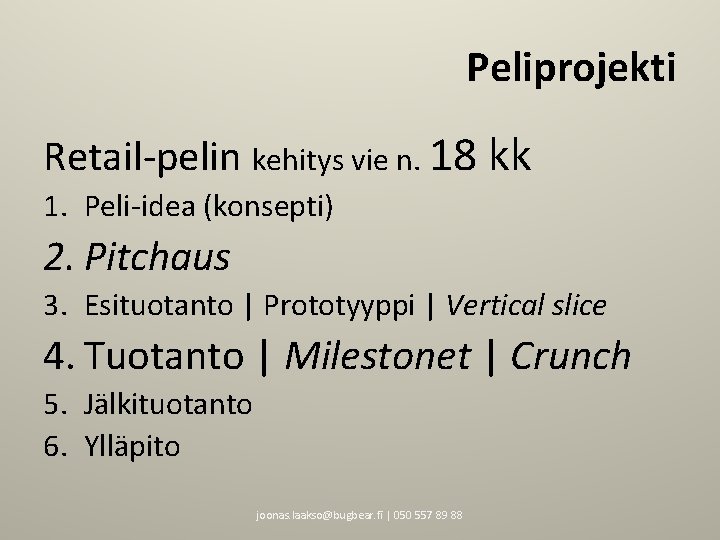 Peliprojekti

Retail-pelin kehitys vie n. 18 kk

1. Peli-idea (konsepti)
2. Pitchaus
3. Esituotanto | Prototyyppi | Vertical slice
4. Tuotanto | Milestonet | Crunch
5. Jälkituotanto
6. Ylläpito

joonas.laakso@bugbear.fi | 050 557 89 88